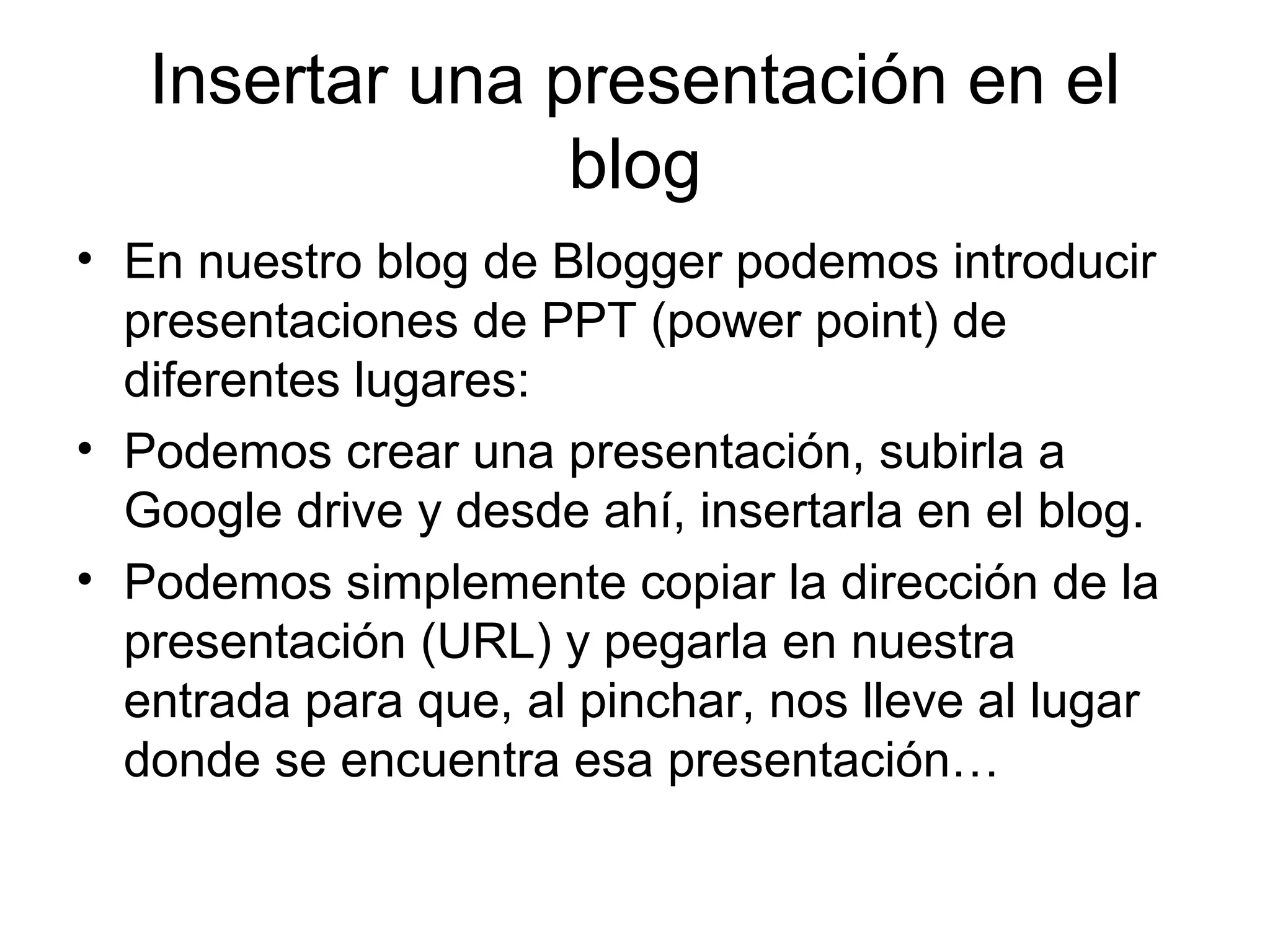 Insertar una presentación en el blog

• En nuestro blog de Blogger podemos introducir presentaciones de PPT (power point) de diferentes lugares:
• Podemos crear una presentación, subirla a Google drive y desde ahí, insertarla en el blog.
• Podemos simplemente copiar la dirección de la presentación (URL) y pegarla en nuestra entrada para que, al pinchar, nos lleve al lugar donde se encuentra esa presentación…